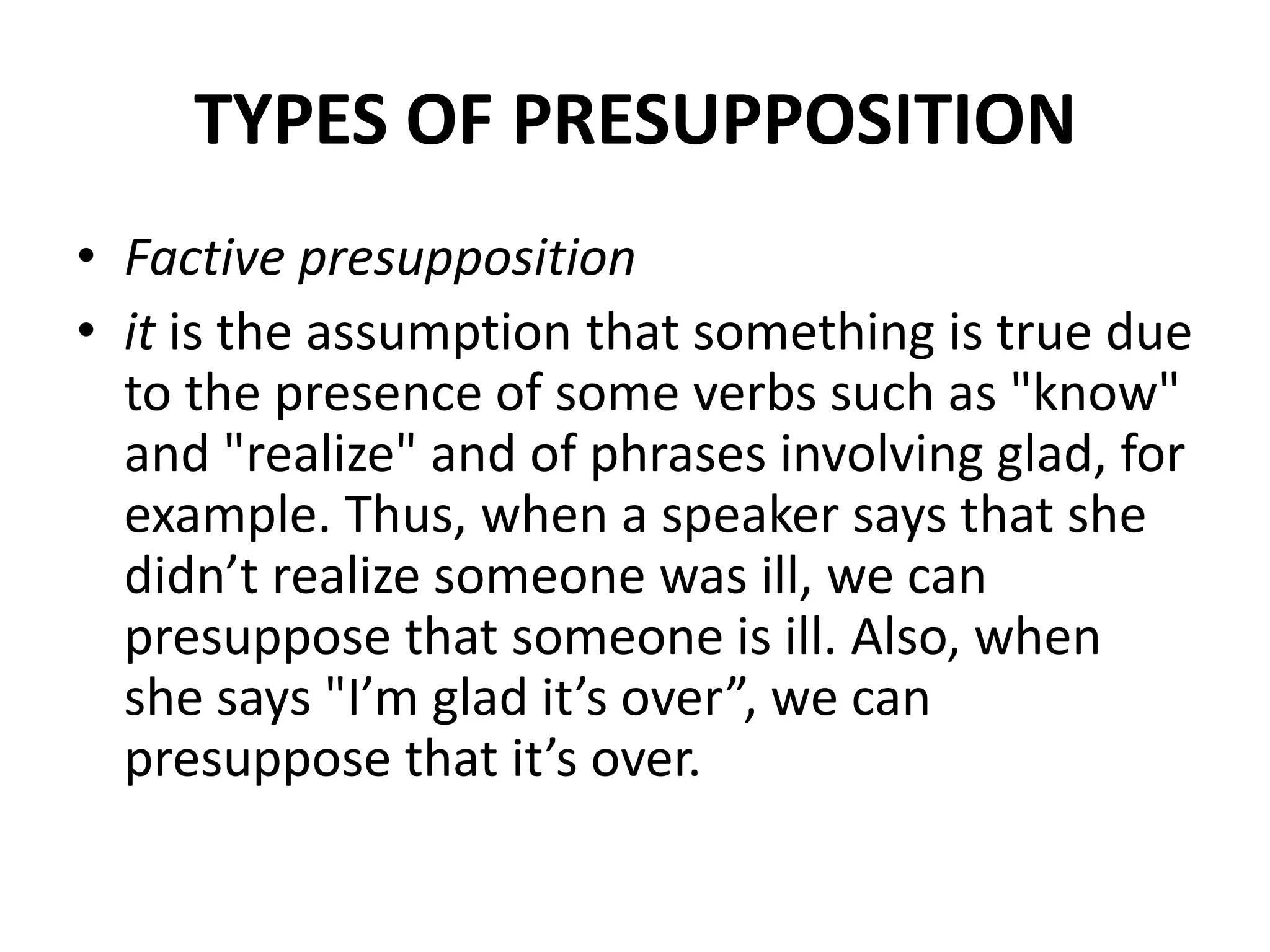 TYPES OF PRESUPPOSITION

• Factive presupposition
• it is the assumption that something is true due to the presence of some verbs such as "know" and "realize" and of phrases involving glad, for example. Thus, when a speaker says that she didn’t realize someone was ill, we can presuppose that someone is ill. Also, when she says "I’m glad it’s over”, we can presuppose that it’s over.